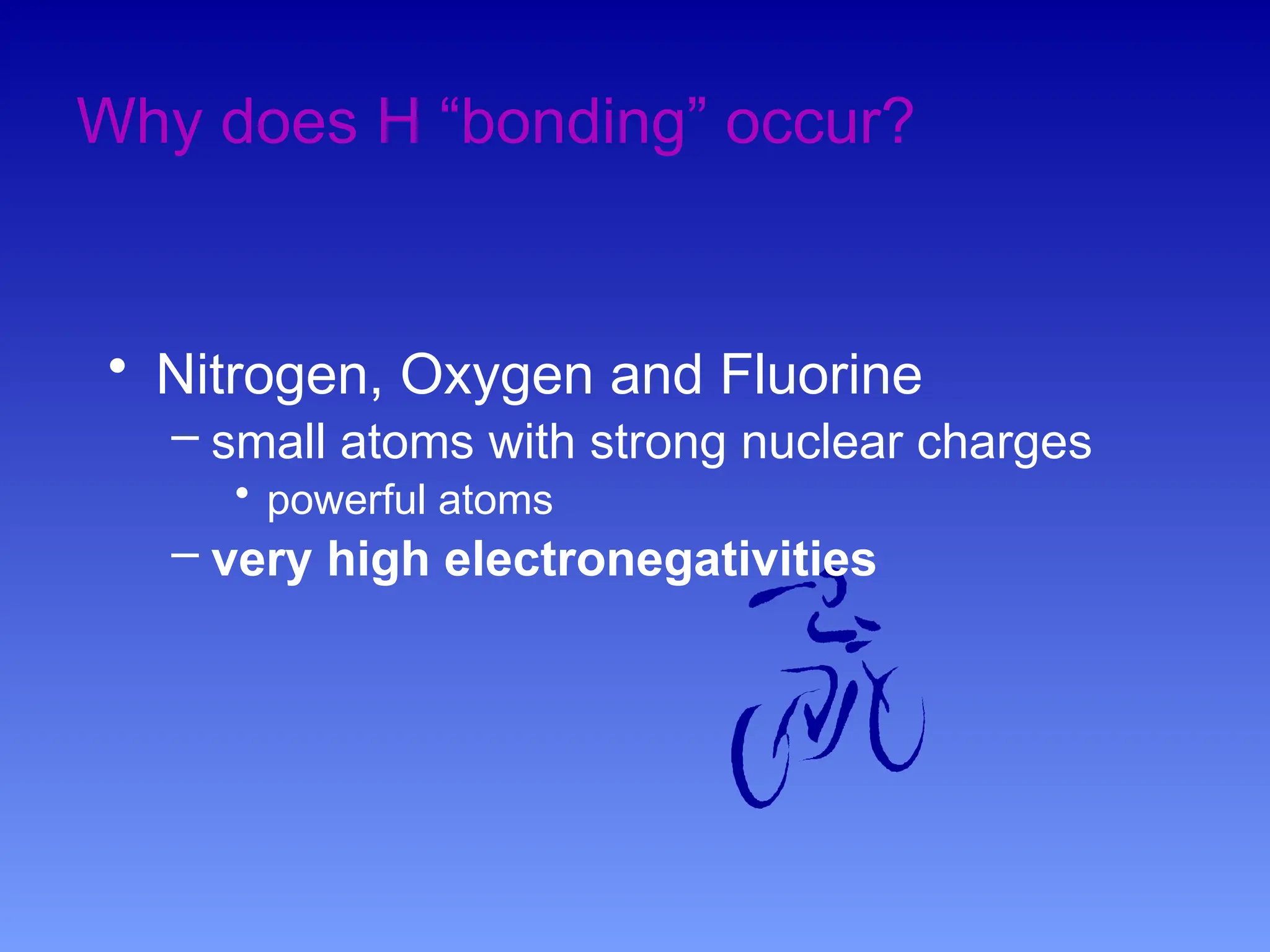 Why does H “bonding” occur?

• Nitrogen, Oxygen and Fluorine
– small atoms with strong nuclear charges
• powerful atoms
– very high electronegativities